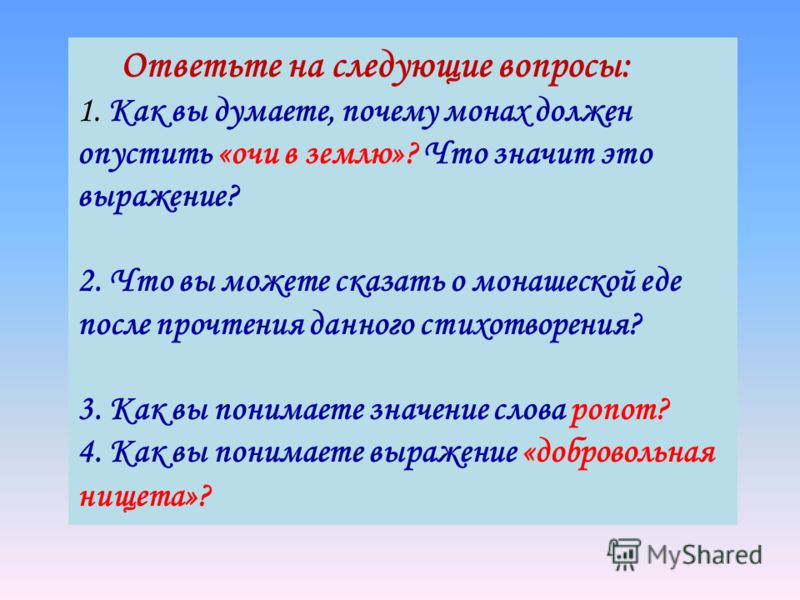 Ответьте на следующие вопросы:
1. Как вы думаете, почему монах должен опустить «очи в землю»? Что значит это выражение?

2. Что вы можете сказать о монашеской еде после прочтения данного стихотворения?

3. Как вы понимаете значение слова ропот?
4. Как вы понимаете выражение «добровольная нищета»?

MyShared